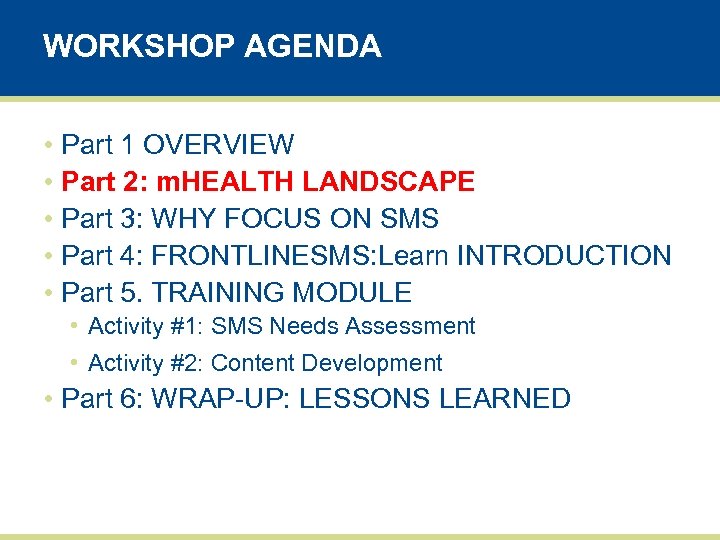 WORKSHOP AGENDA

• Part 1 OVERVIEW
• Part 2: mHEALTH LANDSCAPE
• Part 3: WHY FOCUS ON SMS
• Part 4: FRONTLINESMS:Learn INTRODUCTION
• Part 5. TRAINING MODULE
  • Activity #1: SMS Needs Assessment
  • Activity #2: Content Development
• Part 6: WRAP-UP: LESSONS LEARNED